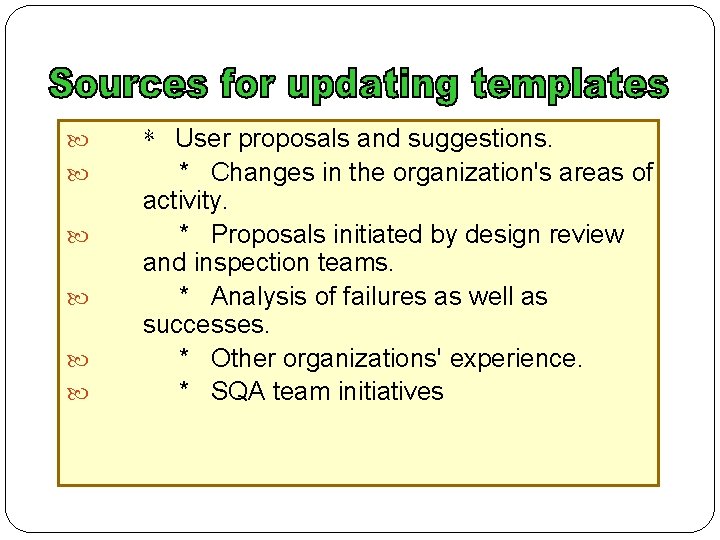 Sources for updating templates

* User proposals and suggestions.

* Changes in the organization's areas of activity.

* Proposals initiated by design review and inspection teams.

* Analysis of failures as well as successes.

* Other organizations' experience.

* SQA team initiatives